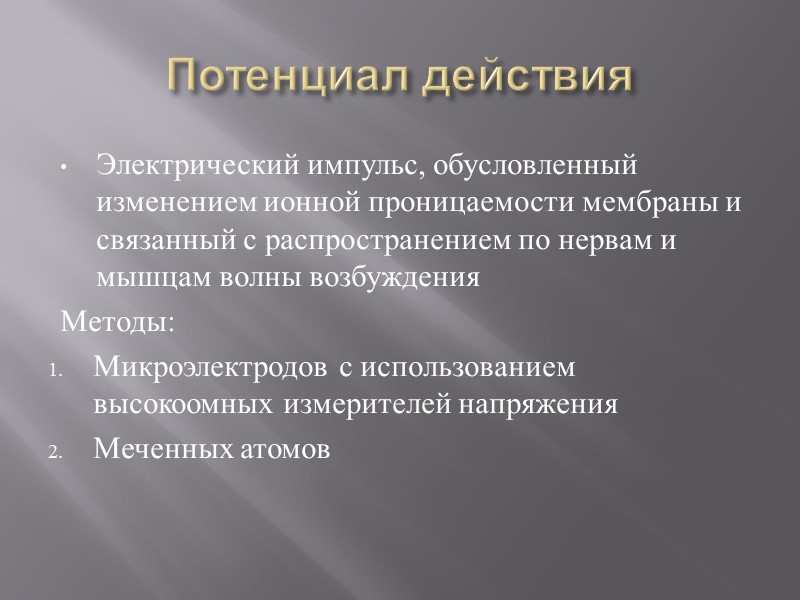 Потенциал действия

• Электрический импульс, обусловленный изменением ионной проницаемости мембраны и связанный с распространением по нервам и мышцам волны возбуждения

Методы:

1. Микроэлектродов с использованием высокоомных измерителей напряжения

2. Меченных атомов